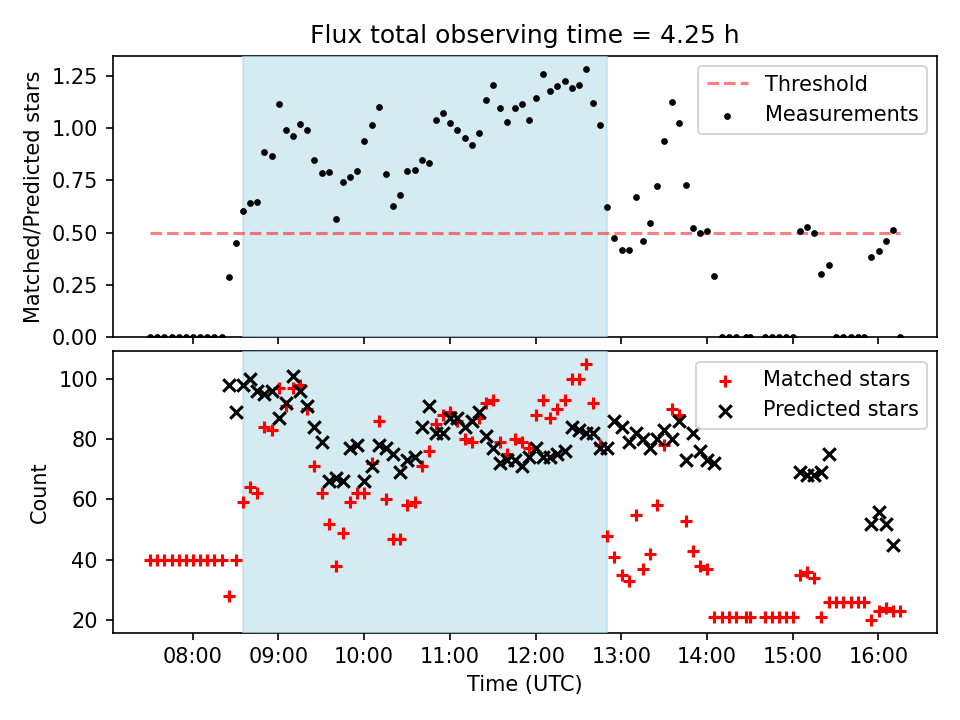 Flux total observing time = 4.25 h

Matched/Predicted stars

1.25
1.00
0.75
0.50
0.25
0.00

Threshold
Measurements

Count

100
80
60
40
20

Matched stars
Predicted stars

08:00 09:00 10:00 11:00 12:00 13:00 14:00 15:00 16:00

Time (UTC)